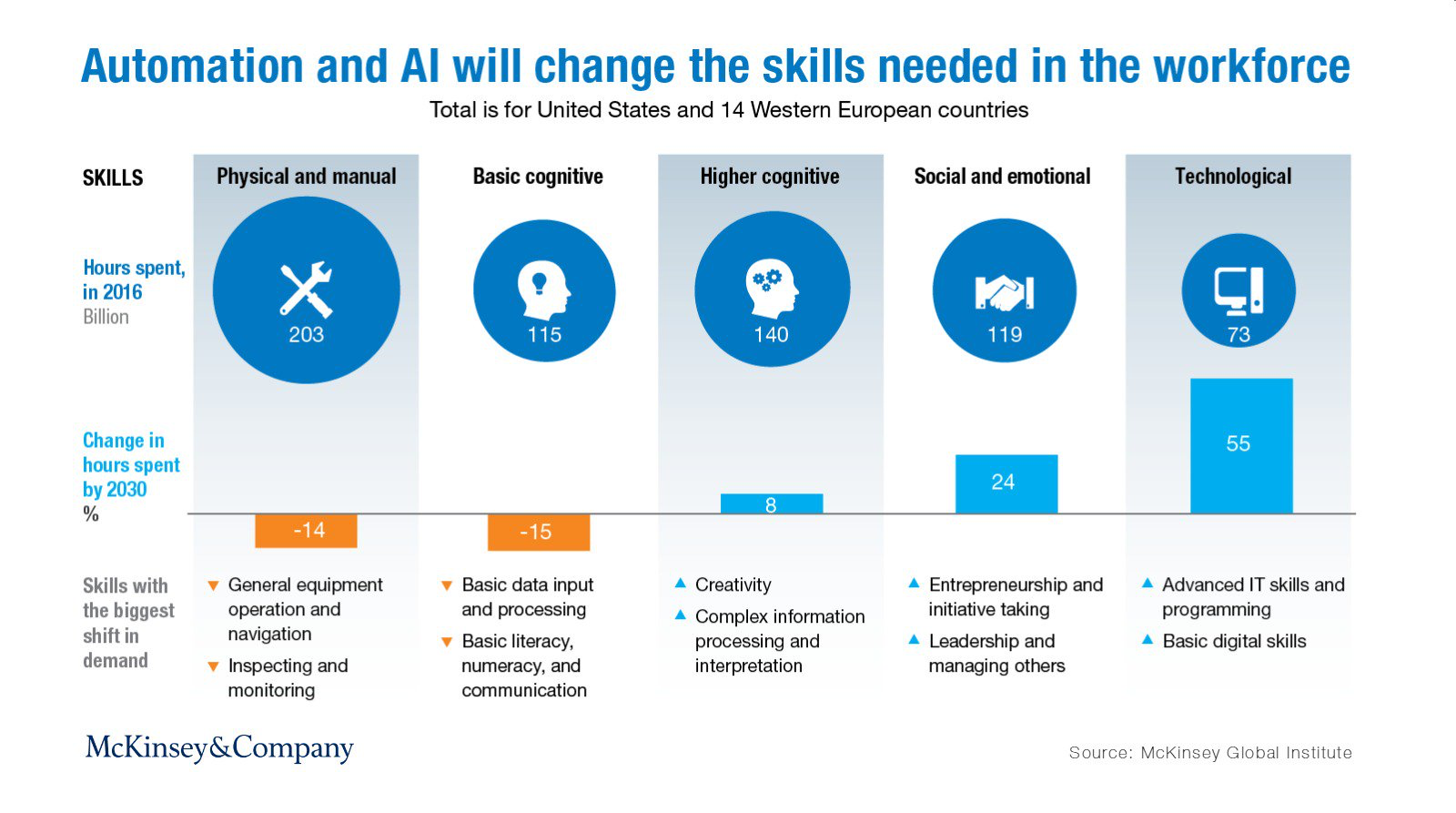 Automation and AI will change the skills needed in the workforce

Total is for United States and 14 Western European countries

| SKILLS | Physical and manual | Basic cognitive | Higher cognitive | Social and emotional | Technological |
|---|---|---|---|---|---|
| Hours spent, in 2016 Billion | 203 | 115 | 140 | 119 | 73 |
| Change in hours spent by 2030 % | -14 | -15 | 8 | 24 | 55 |
| Skills with the biggest shift in demand | ▼ General equipment operation and navigation ▼ Inspecting and monitoring | ▼ Basic data input and processing ▼ Basic literacy, numeracy, and communication | ▲ Creativity ▲ Complex information processing and interpretation | ▲ Entrepreneurship and initiative taking ▲ Leadership and managing others | ▲ Advanced IT skills and programming ▲ Basic digital skills |

McKinsey&Company

Source: McKinsey Global Institute